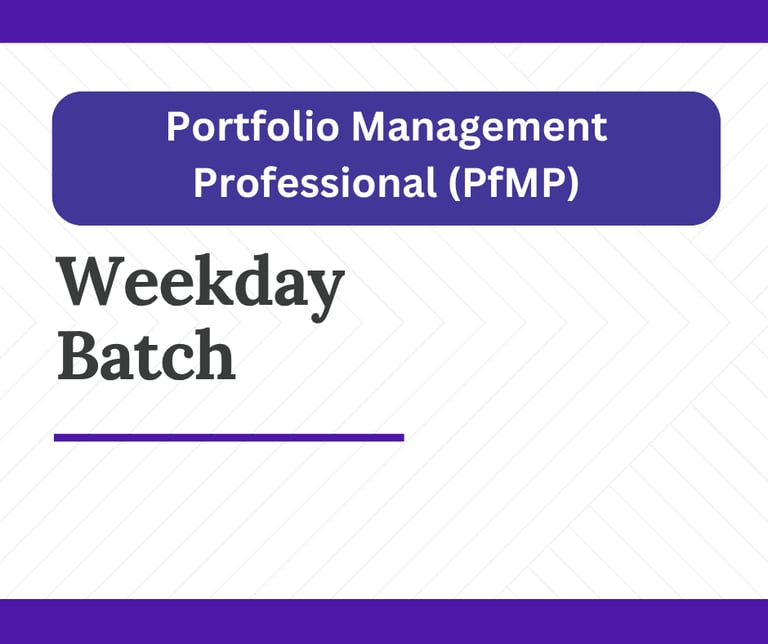 Portfolio Management Professional (PfMP)

Weekday Batch